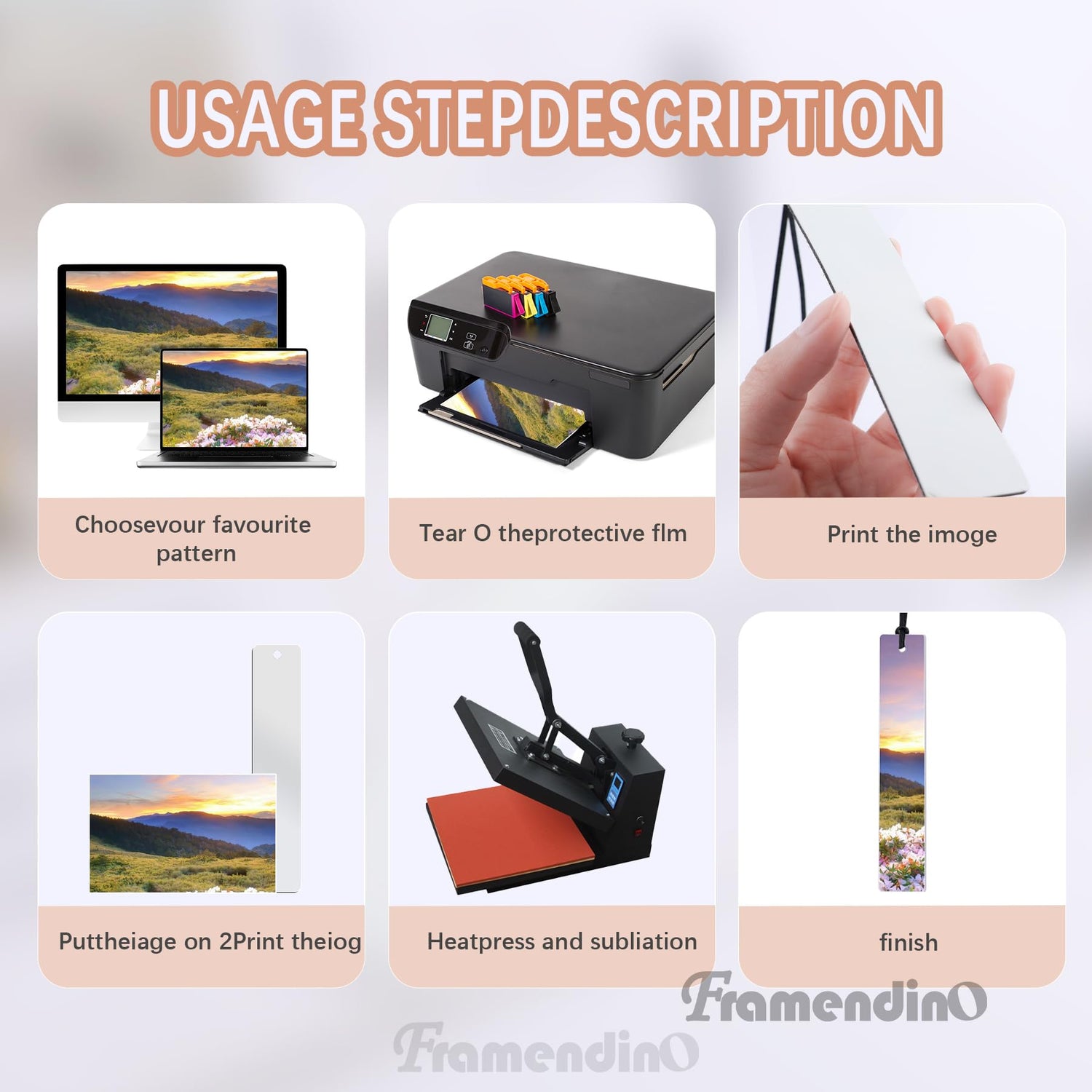 USAGE STEPDESCRIPTION

Choosevour favourite pattern

Tear O theprotective flm

Print the imoge

Puttheiage on 2Print theiog

Heatpress and subliation

finish

FramendinO

FramendinO